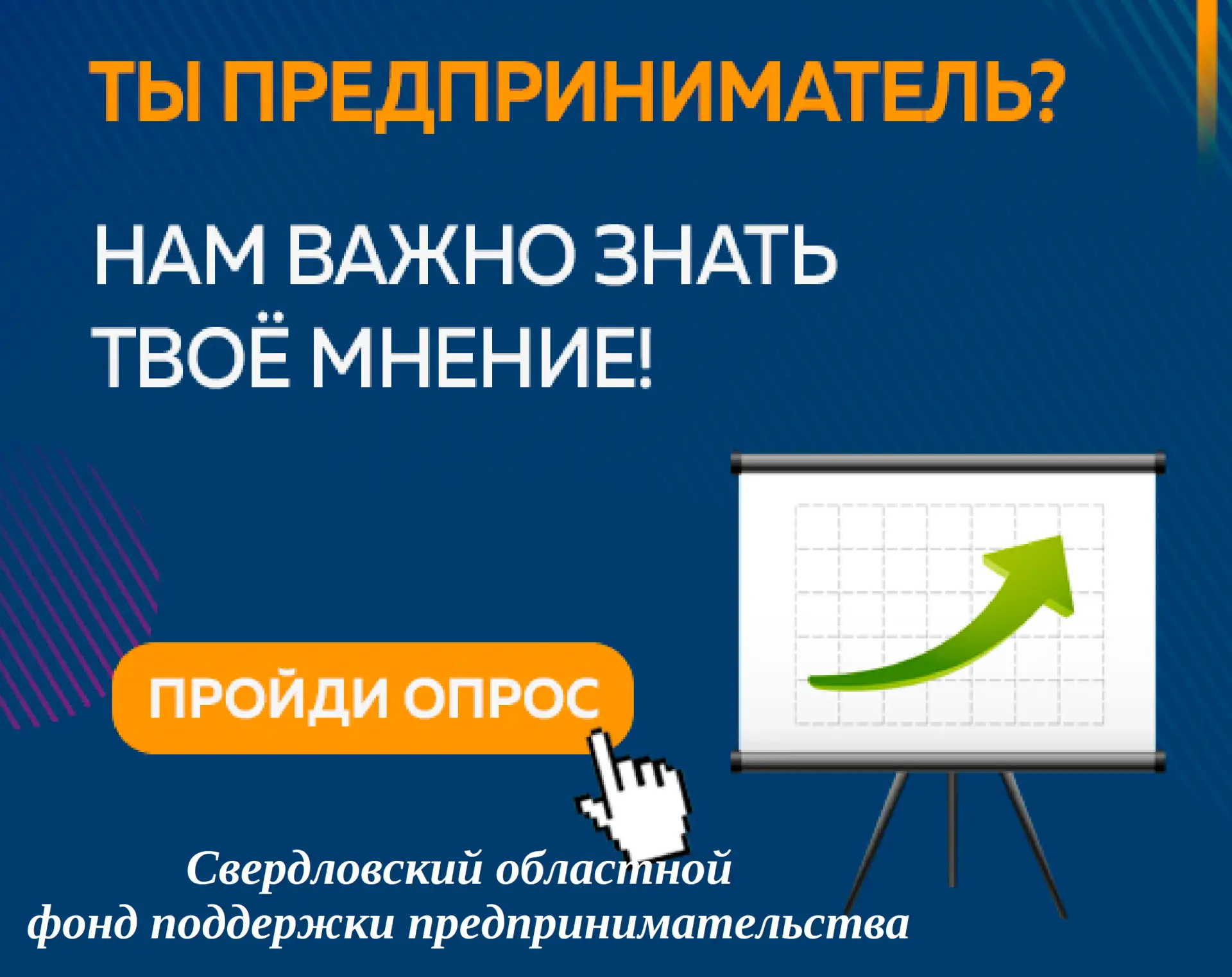 ТЫ ПРЕДПРИНИМАТЕЛЬ?

НАМ ВАЖНО ЗНАТЬ ТВОЁ МНЕНИЕ!

ПРОЙДИ ОПРОС

Свердловский областной фонд поддержки предпринимательства